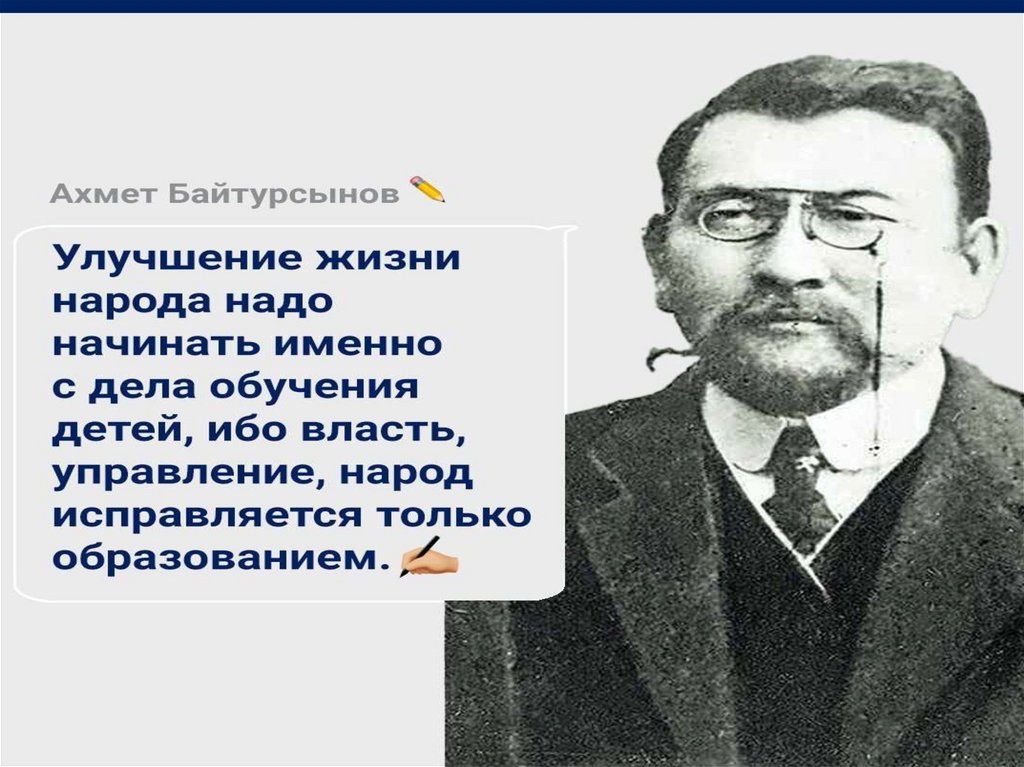 Ахмет Байтурсынов ✏️

Улучшение жизни народа надо начинать именно с дела обучения детей, ибо власть, управление, народ исправляется только образованием. ✍️